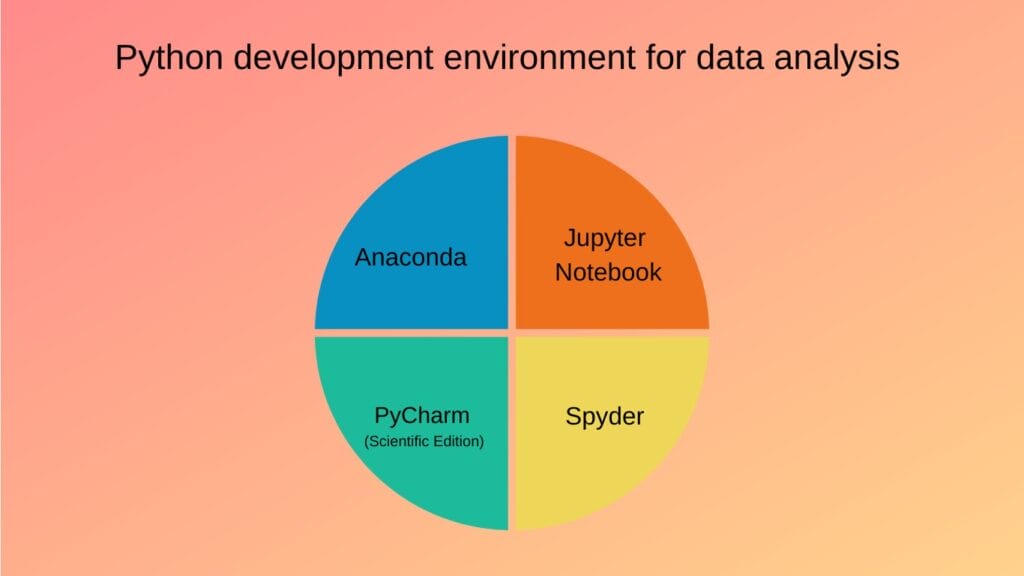 Python development environment for data analysis

Anaconda

Jupyter Notebook

PyCharm
(Scientific Edition)

Spyder